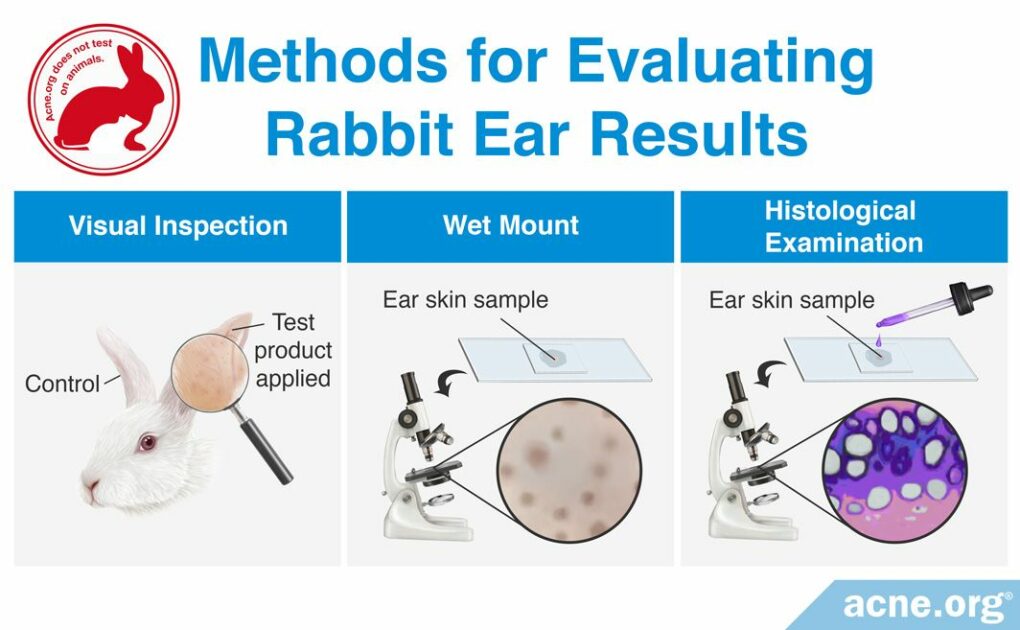 Acne.org does not test on animals.

Methods for Evaluating Rabbit Ear Results

Visual Inspection

Control

Test product applied

Wet Mount

Ear skin sample

Histological Examination

Ear skin sample

acne.org®